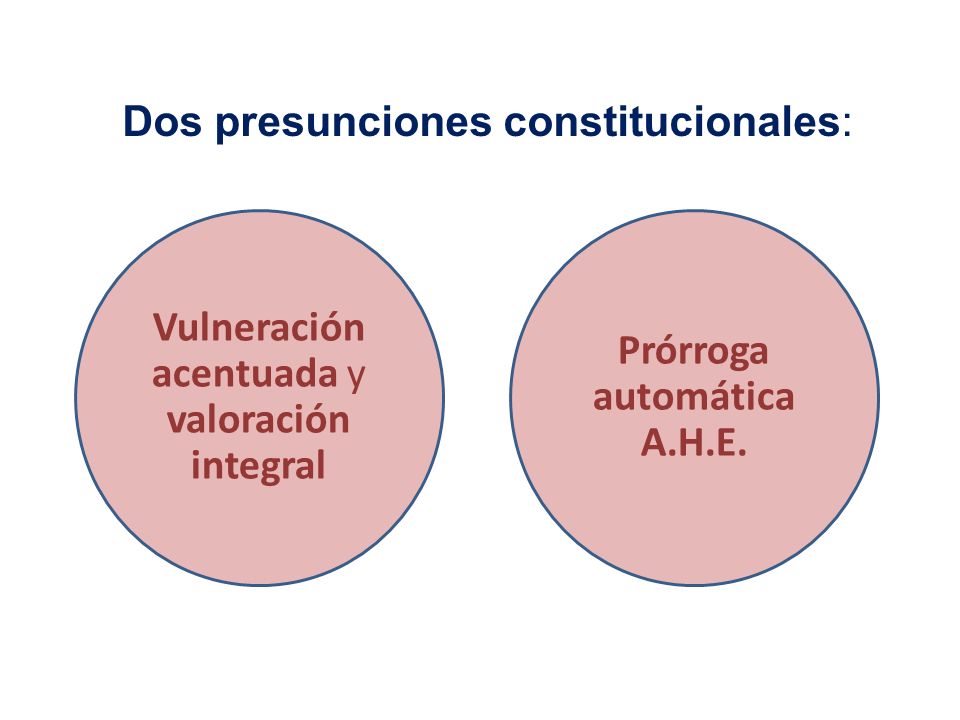 Dos presunciones constitucionales:

Vulneración acentuada y valoración integral

Prórroga automática A.H.E.